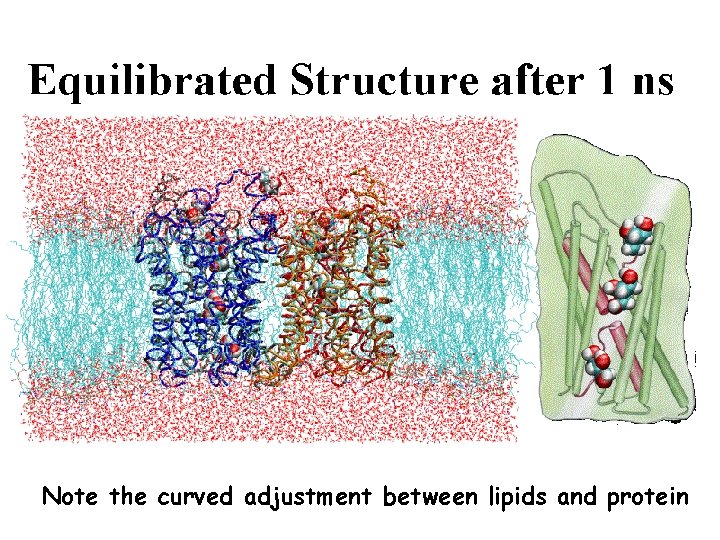 Equilibrated Structure after 1 ns

Note the curved adjustment between lipids and protein